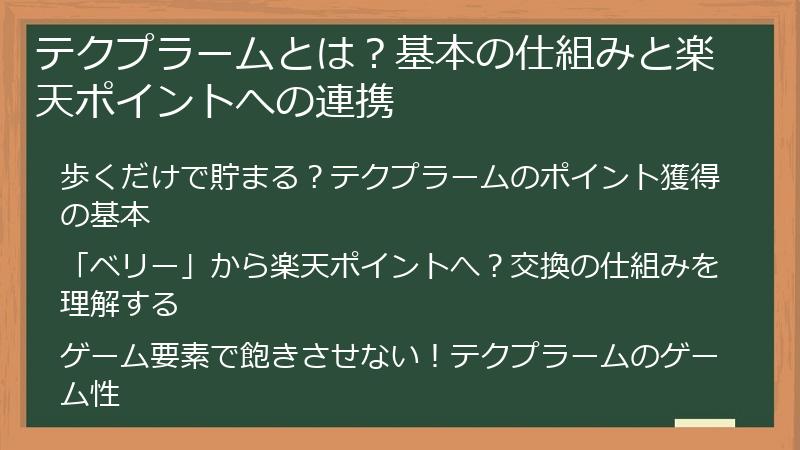 テクプラームとは？基本の仕組みと楽天ポイントへの連携

歩くだけで貯まる？テクプラームのポイント獲得の基本

「ベリー」から楽天ポイントへ？交換の仕組みを理解する

ゲーム要素で飽きさせない！テクプラームのゲーム性